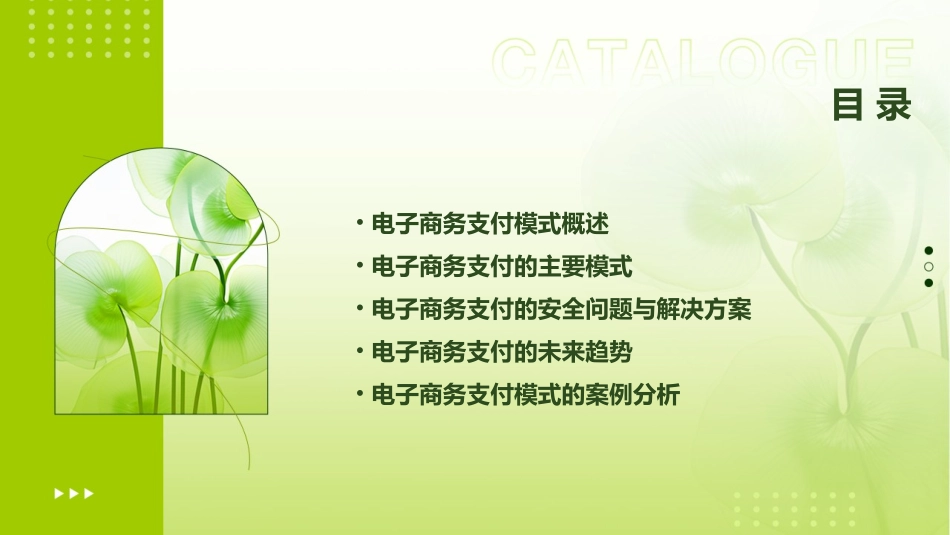 CATALOGUE
目录

• 电子商务支付模式概述
• 电子商务支付的主要模式
• 电子商务支付的安全问题与解决方案
• 电子商务支付的未来趋势
• 电子商务支付模式的案例分析